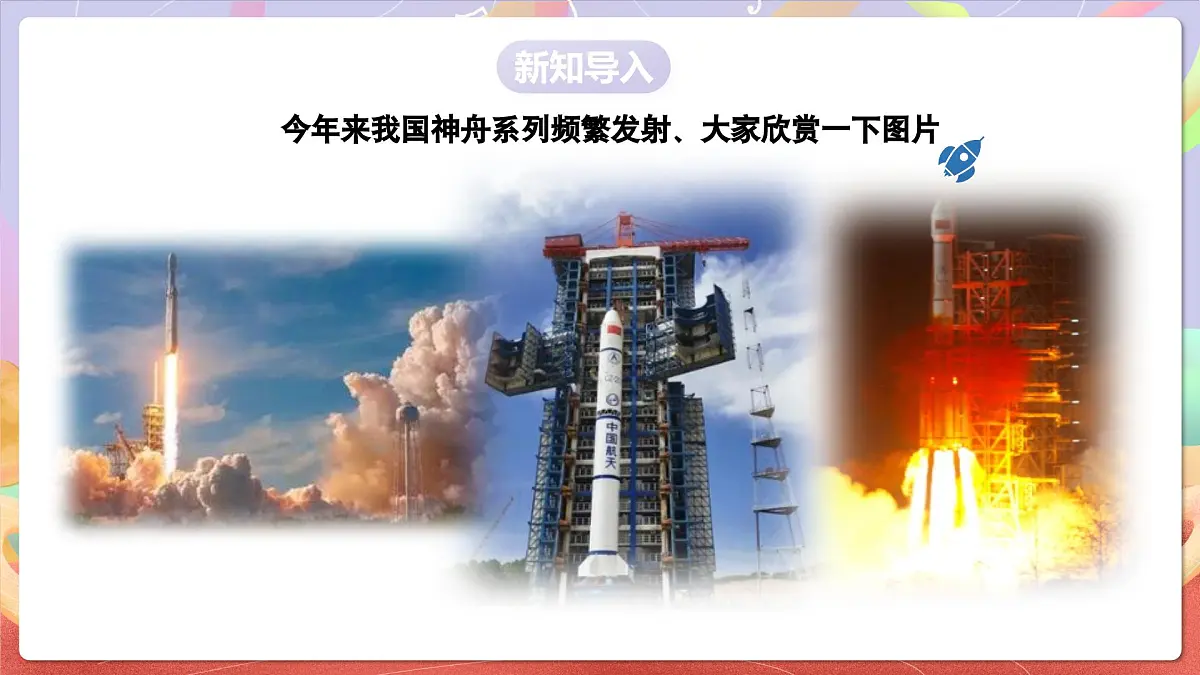 新知导入

今年来我国神舟系列频繁发射、大家欣赏一下图片

中国航天